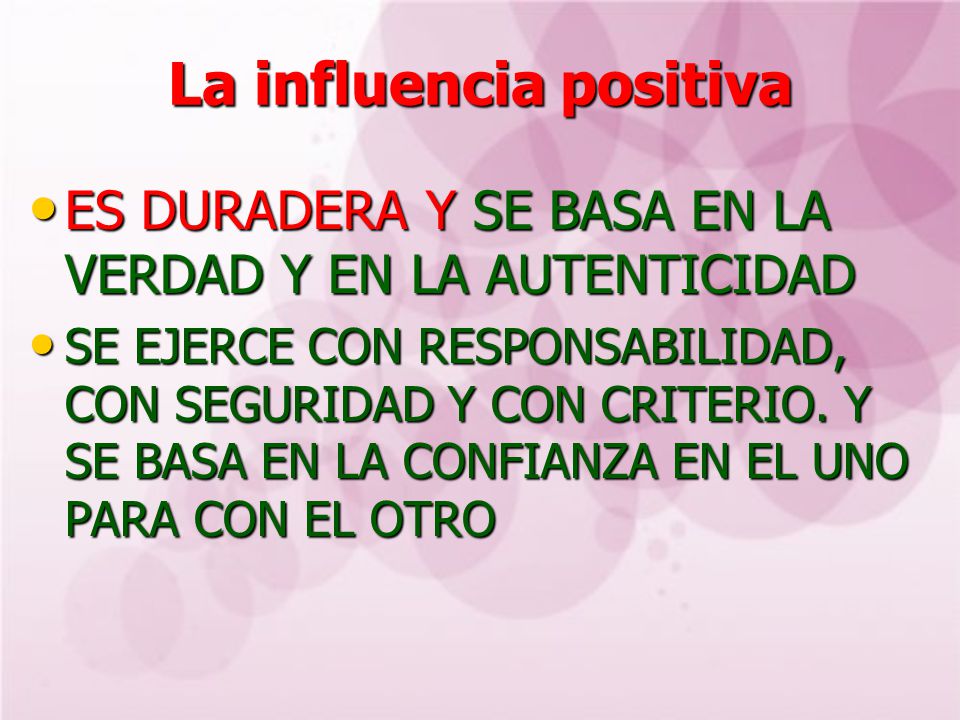 La influencia positiva

• ES DURADERA Y SE BASA EN LA VERDAD Y EN LA AUTENTICIDAD

• SE EJERCE CON RESPONSABILIDAD, CON SEGURIDAD Y CON CRITERIO. Y SE BASA EN LA CONFIANZA EN EL UNO PARA CON EL OTRO